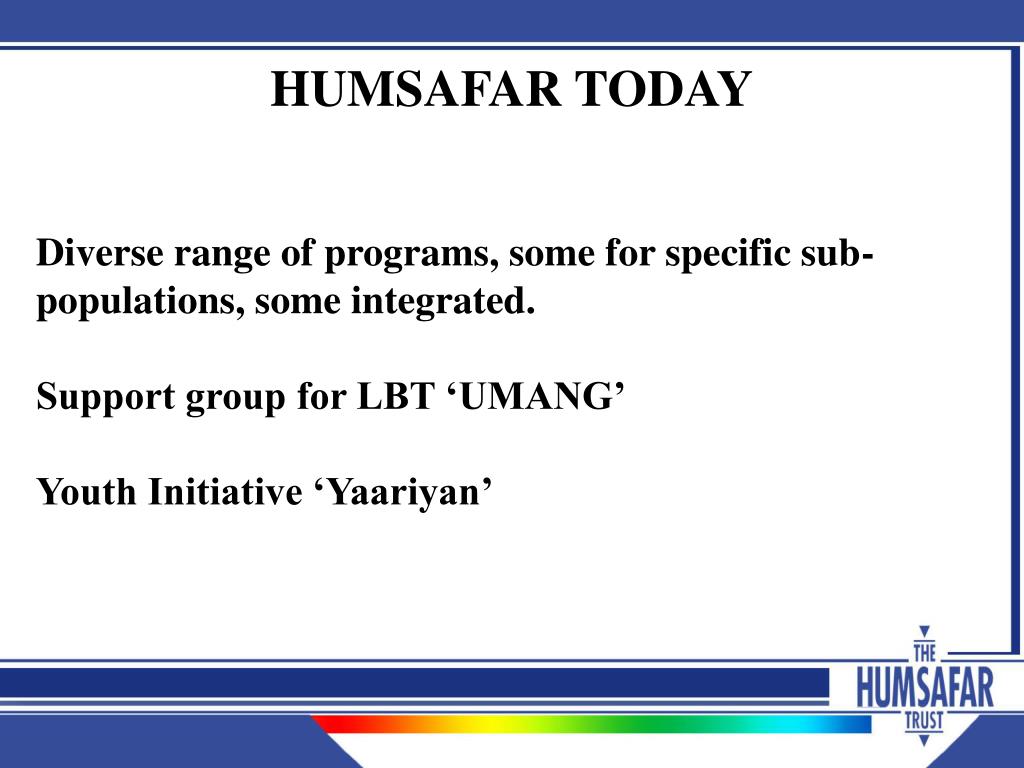 HUMSAFAR TODAY

Diverse range of programs, some for specific sub-populations, some integrated.

Support group for LBT ‘UMANG’

Youth Initiative ‘Yaariyan’

THE
HUMSAFAR
TRUST